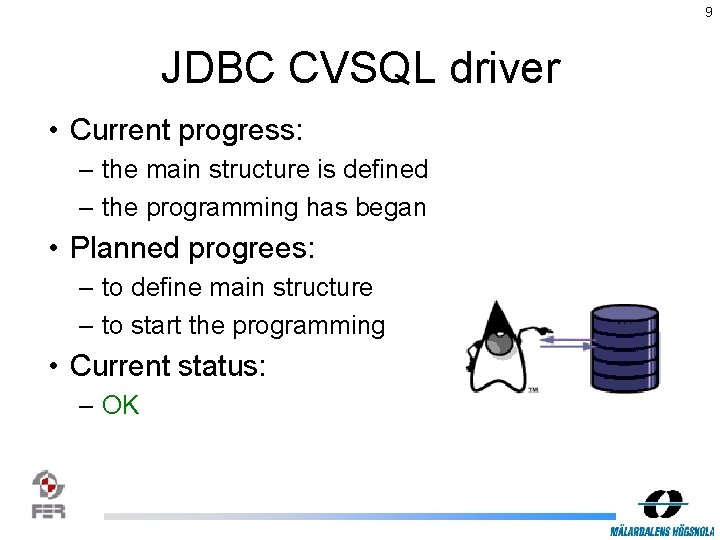 9

JDBC CVSQL driver

• Current progress:
– the main structure is defined
– the programming has began
• Planned progrees:
– to define main structure
– to start the programming
• Current status:
– OK

TM

FER

MÄLARDALENS HÖGSKOLA